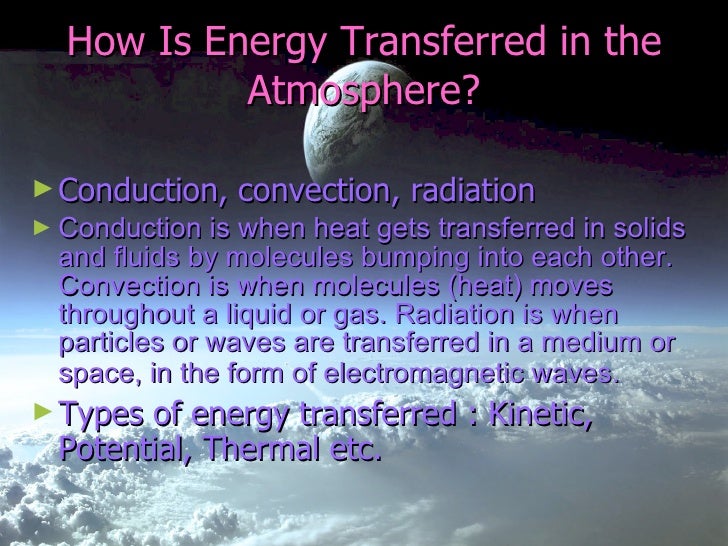 How Is Energy Transferred in the Atmosphere?

► Conduction, convection, radiation

► Conduction is when heat gets transferred in solids and fluids by molecules bumping into each other. Convection is when molecules (heat) moves throughout a liquid or gas. Radiation is when particles or waves are transferred in a medium or space, in the form of electromagnetic waves.

► Types of energy transferred : Kinetic, Potential, Thermal etc.